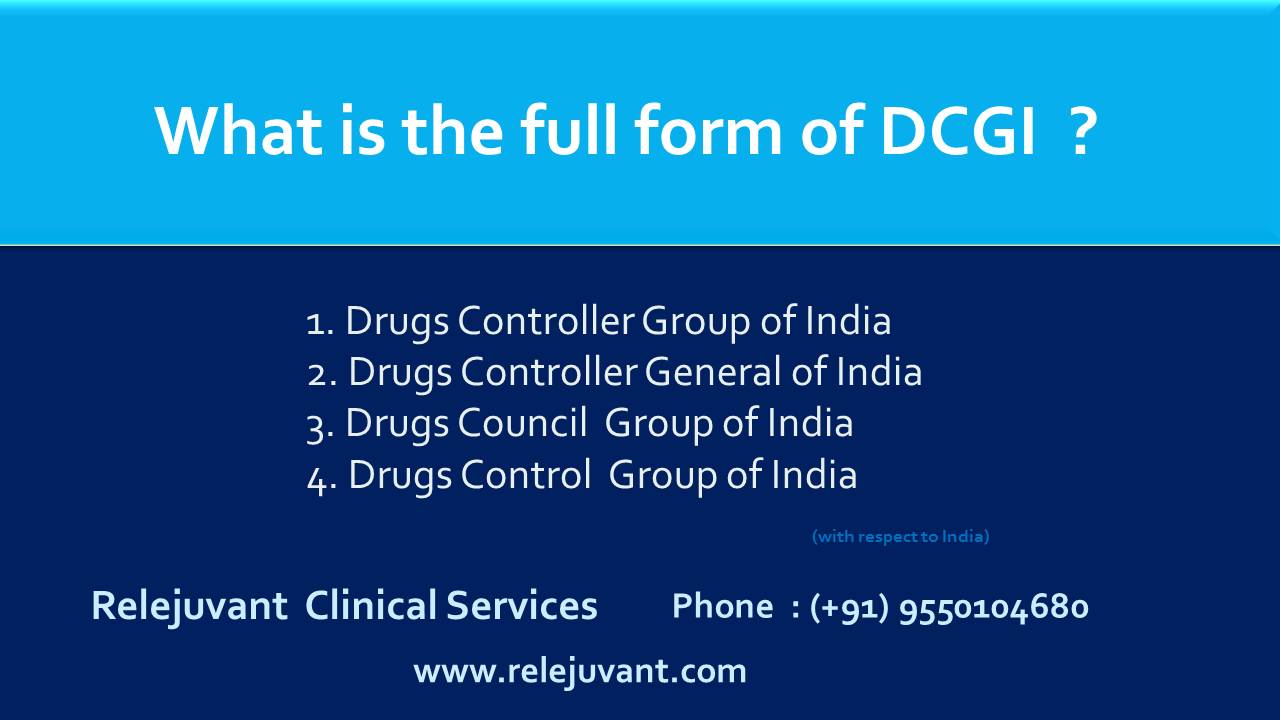 What is the full form of DCGI ?

1. Drugs Controller Group of India
2. Drugs Controller General of India
3. Drugs Council Group of India
4. Drugs Control Group of India

(with respect to India)

Relejuvant Clinical Services Phone : (+91) 9550104680

www.relejuvant.com